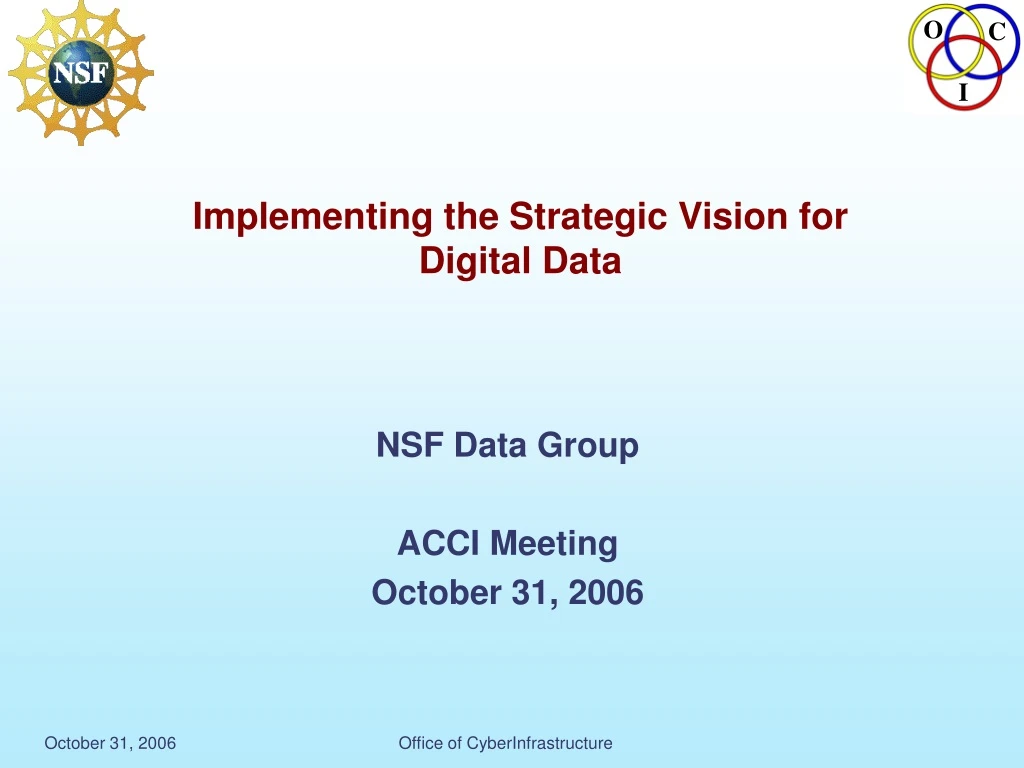 NSF

O C
I

Implementing the Strategic Vision for Digital Data

NSF Data Group

ACCI Meeting
October 31, 2006

October 31, 2006

Office of CyberInfrastructure